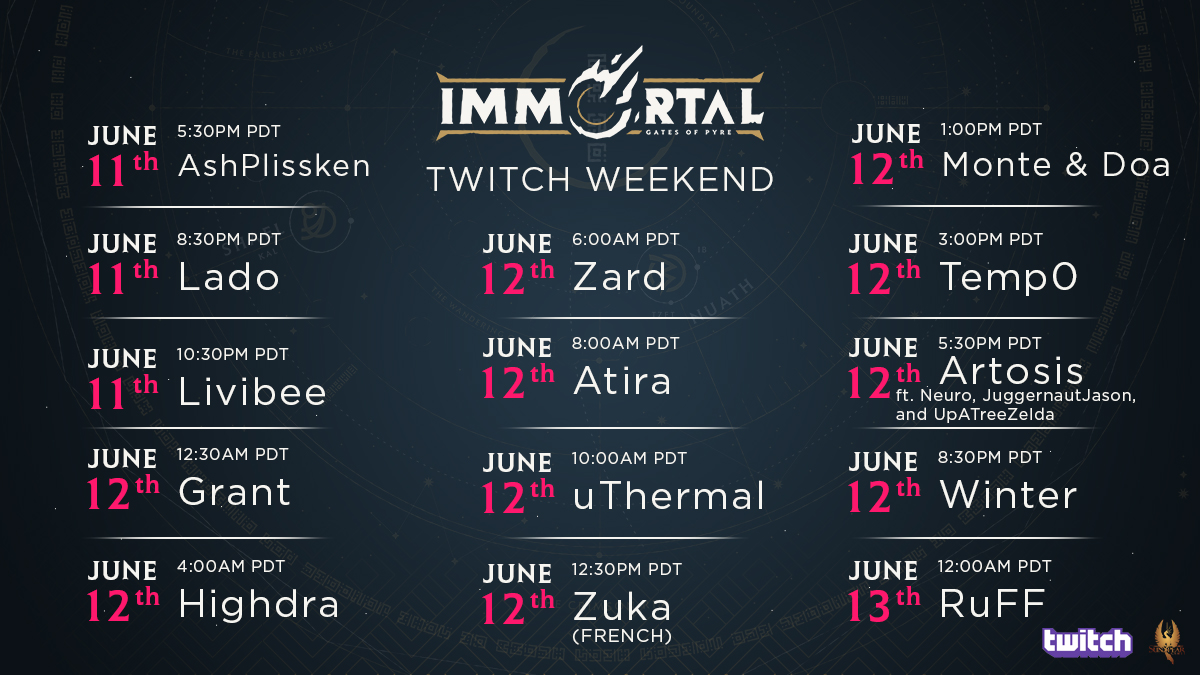 IMMORTAL
GATES OF PYRE
TWITCH WEEKEND

JUNE 11th 5:30PM PDT AshPlissken

JUNE 11th 8:30PM PDT Lado

JUNE 11th 10:30PM PDT Livibee

JUNE 12th 12:30AM PDT Grant

JUNE 12th 4:00AM PDT Highdra

JUNE 12th 6:00AM PDT Zard

JUNE 12th 8:00AM PDT Atira

JUNE 12th 10:00AM PDT uThermal

JUNE 12th 12:30PM PDT Zuka (FRENCH)

JUNE 12th 1:00PM PDT Monte & Doa

JUNE 12th 3:00PM PDT Temp0

JUNE 12th 5:30PM PDT Artosis ft. Neuro, JuggernautJason, and UpATreeZelda

JUNE 12th 8:30PM PDT Winter

JUNE 13th 12:00AM PDT RuFF

twitch